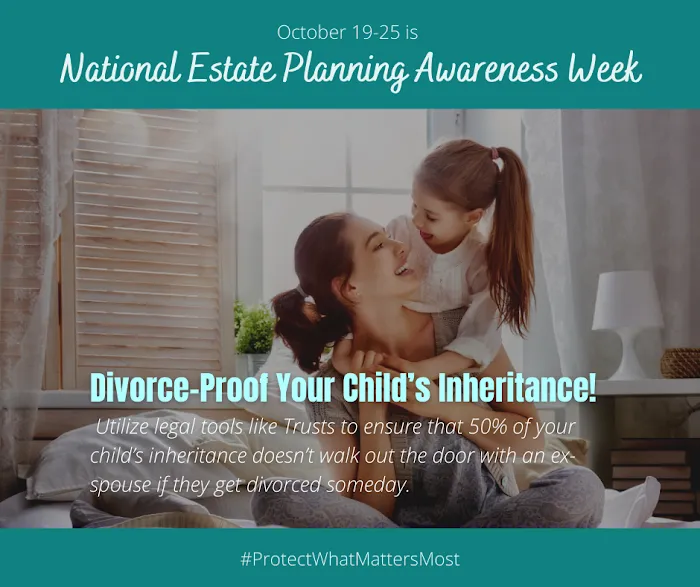 October 19-25 is
National Estate Planning Awareness Week

Divorce-Proof Your Child's Inheritance!
Utilize legal tools like Trusts to ensure that 50% of your child's inheritance doesn't walk out the door with an ex-spouse if they get divorced someday.

#ProtectWhatMattersMost